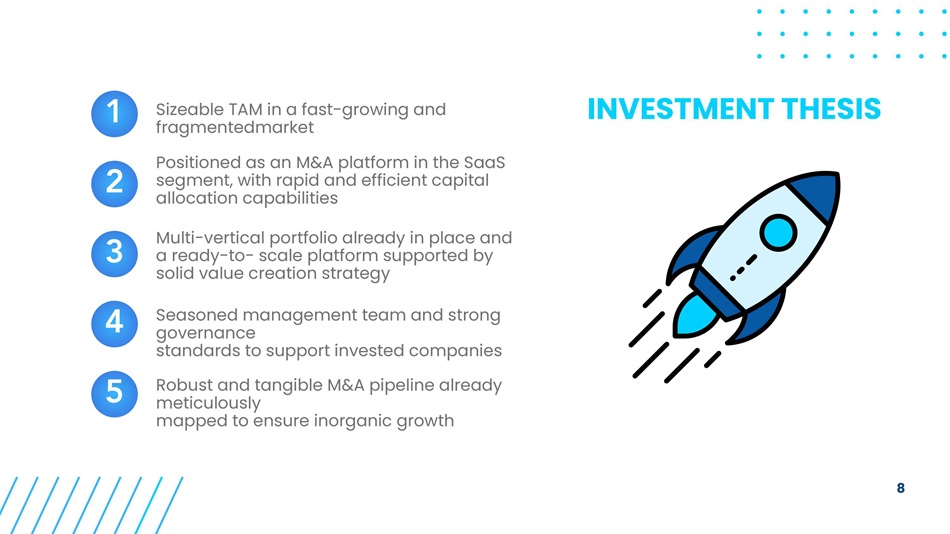 INVESTMENT THESIS

1 Sizeable TAM in a fast-growing and fragmentedmarket

2 Positioned as an M&A platform in the SaaS segment, with rapid and efficient capital allocation capabilities

3 Multi-vertical portfolio already in place and a ready-to- scale platform supported by solid value creation strategy

4 Seasoned management team and strong governance standards to support invested companies

5 Robust and tangible M&A pipeline already meticulously mapped to ensure inorganic growth

8